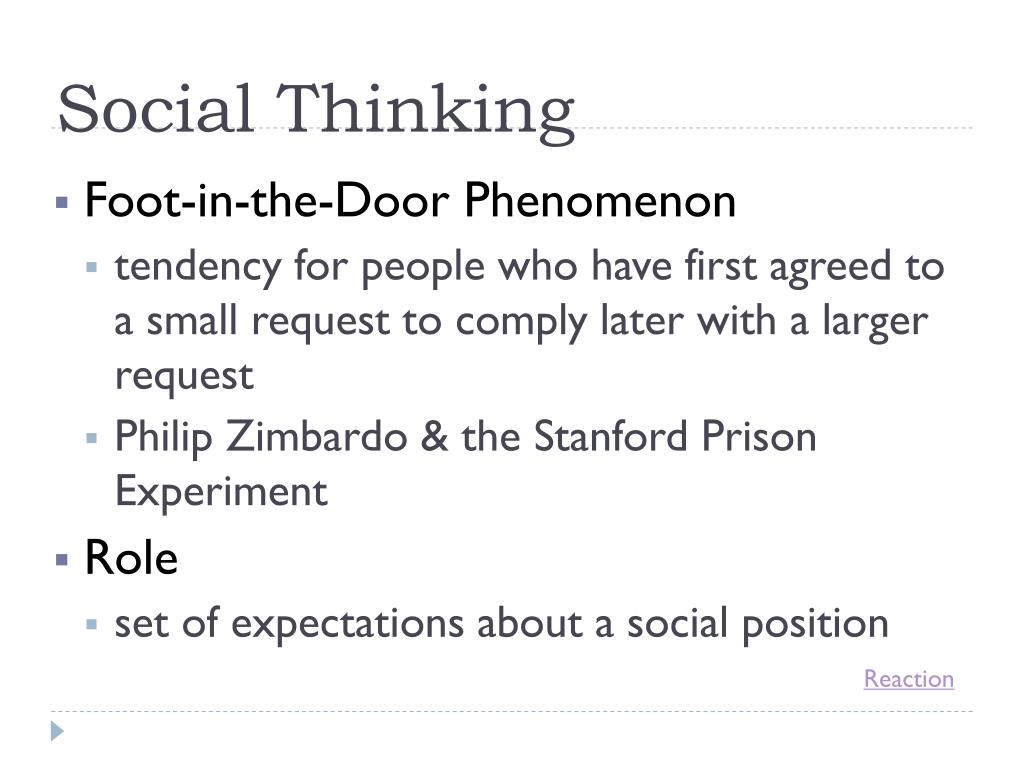 Social Thinking

Foot-in-the-Door Phenomenon

tendency for people who have first agreed to a small request to comply later with a larger request

Philip Zimbardo & the Stanford Prison Experiment

Role

set of expectations about a social position

Reaction